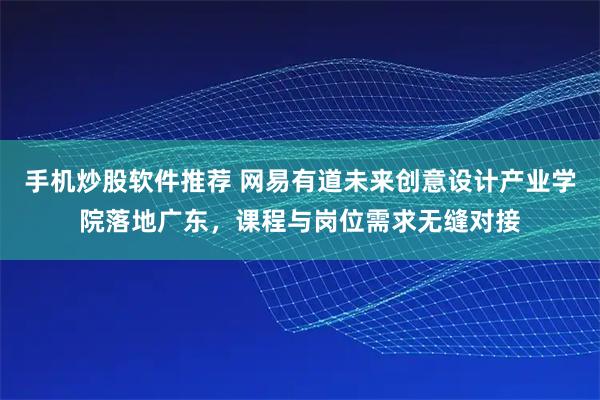 手机炒股软件推荐 网易有道未来创意设计产业学院落地广东，课程与岗位需求无缝对接